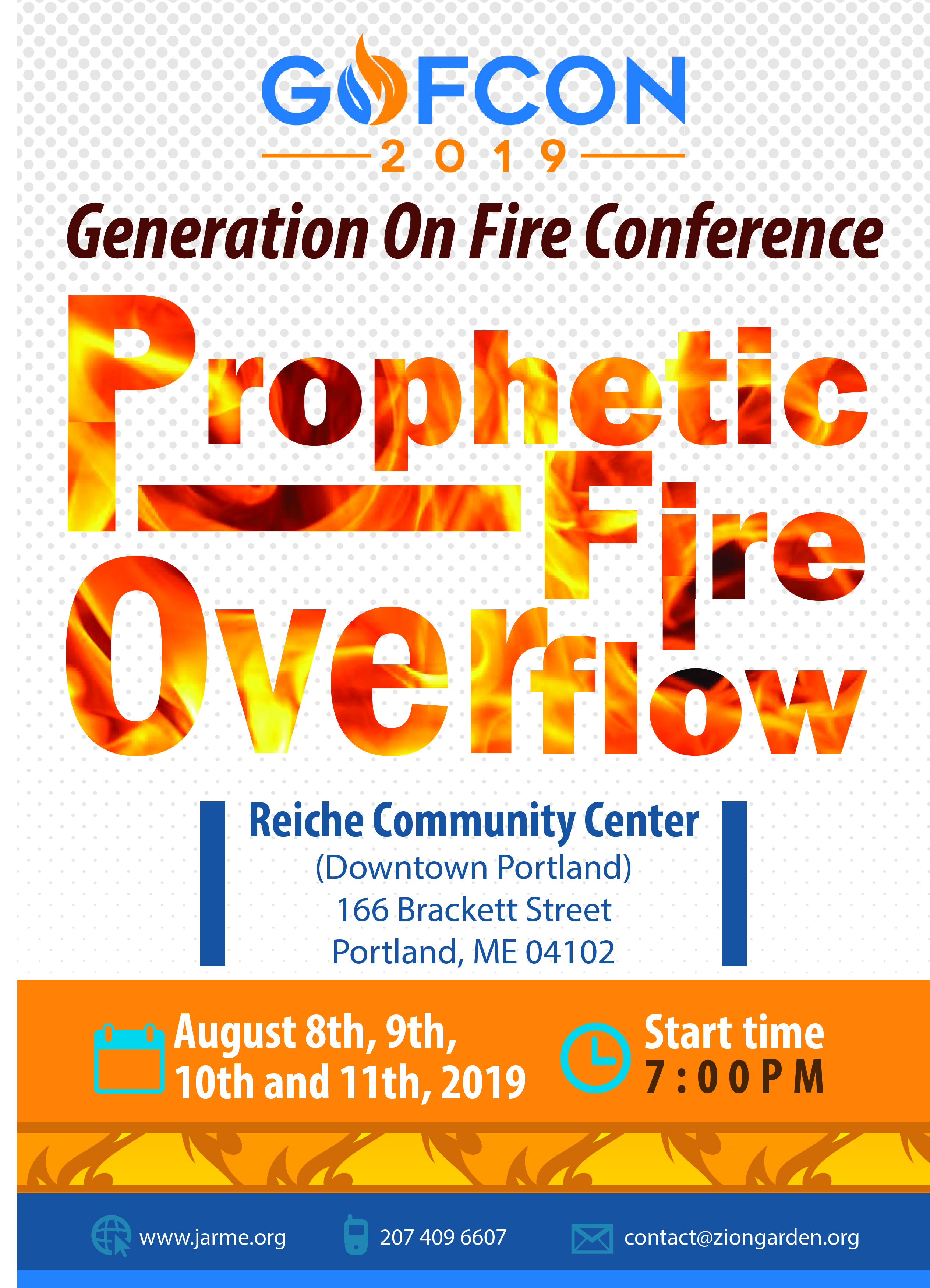 GOFCON
2019
Generation On Fire Conference
Prophetic Fire Overflow

Reiche Community Center
(Downtown Portland)
166 Brackett Street
Portland, ME 04102

August 8th, 9th, 10th and 11th, 2019
Start time
7:00PM

www.jarme.org
207 409 6607
contact@ziongarden.org